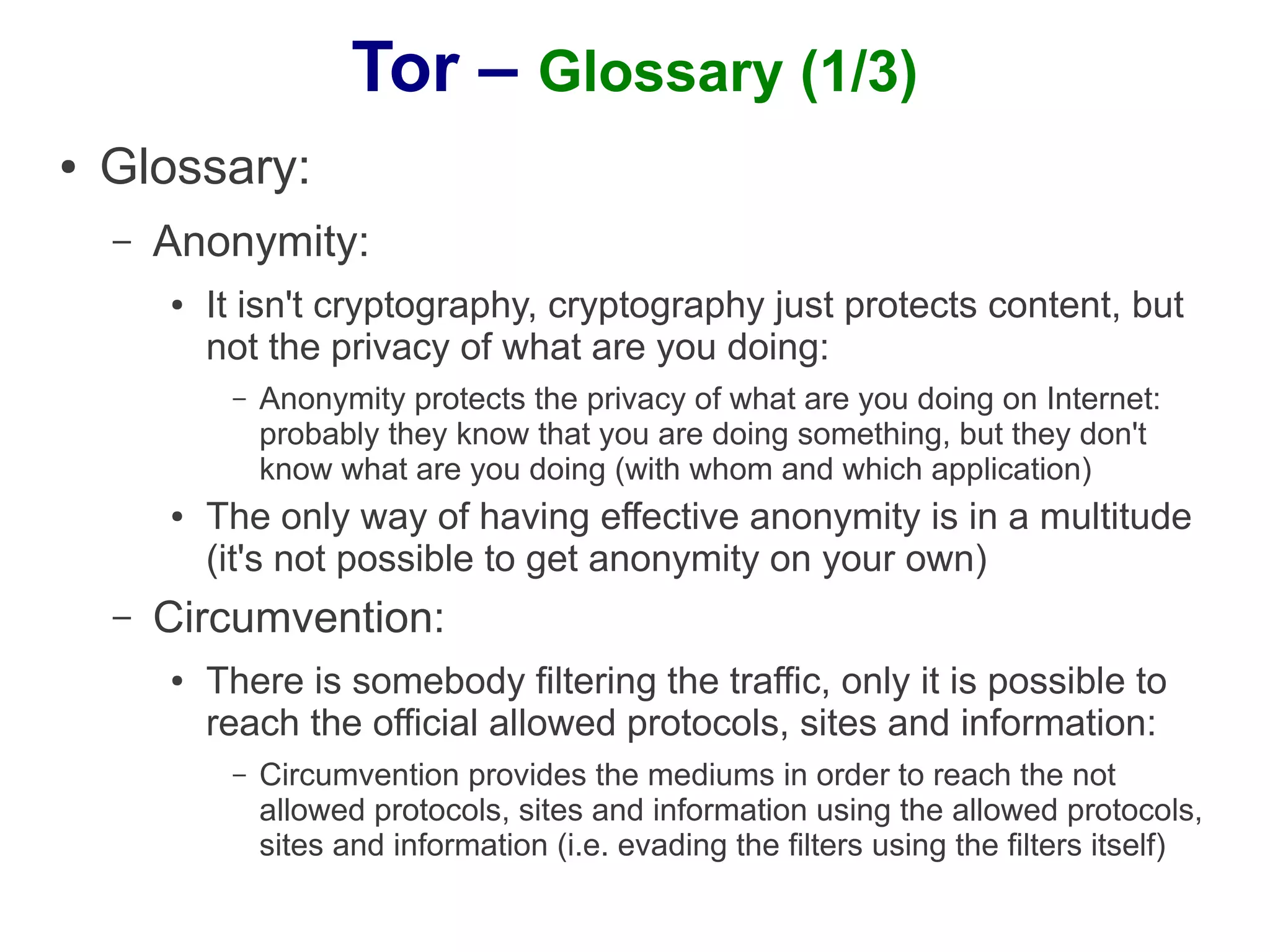 Tor – Glossary (1/3)

• Glossary:

– Anonymity:

• It isn't cryptography, cryptography just protects content, but not the privacy of what are you doing:

– Anonymity protects the privacy of what are you doing on Internet: probably they know that you are doing something, but they don't know what are you doing (with whom and which application)

• The only way of having effective anonymity is in a multitude (it's not possible to get anonymity on your own)

– Circumvention:

• There is somebody filtering the traffic, only it is possible to reach the official allowed protocols, sites and information:

– Circumvention provides the mediums in order to reach the not allowed protocols, sites and information using the allowed protocols, sites and information (i.e. evading the filters using the filters itself)